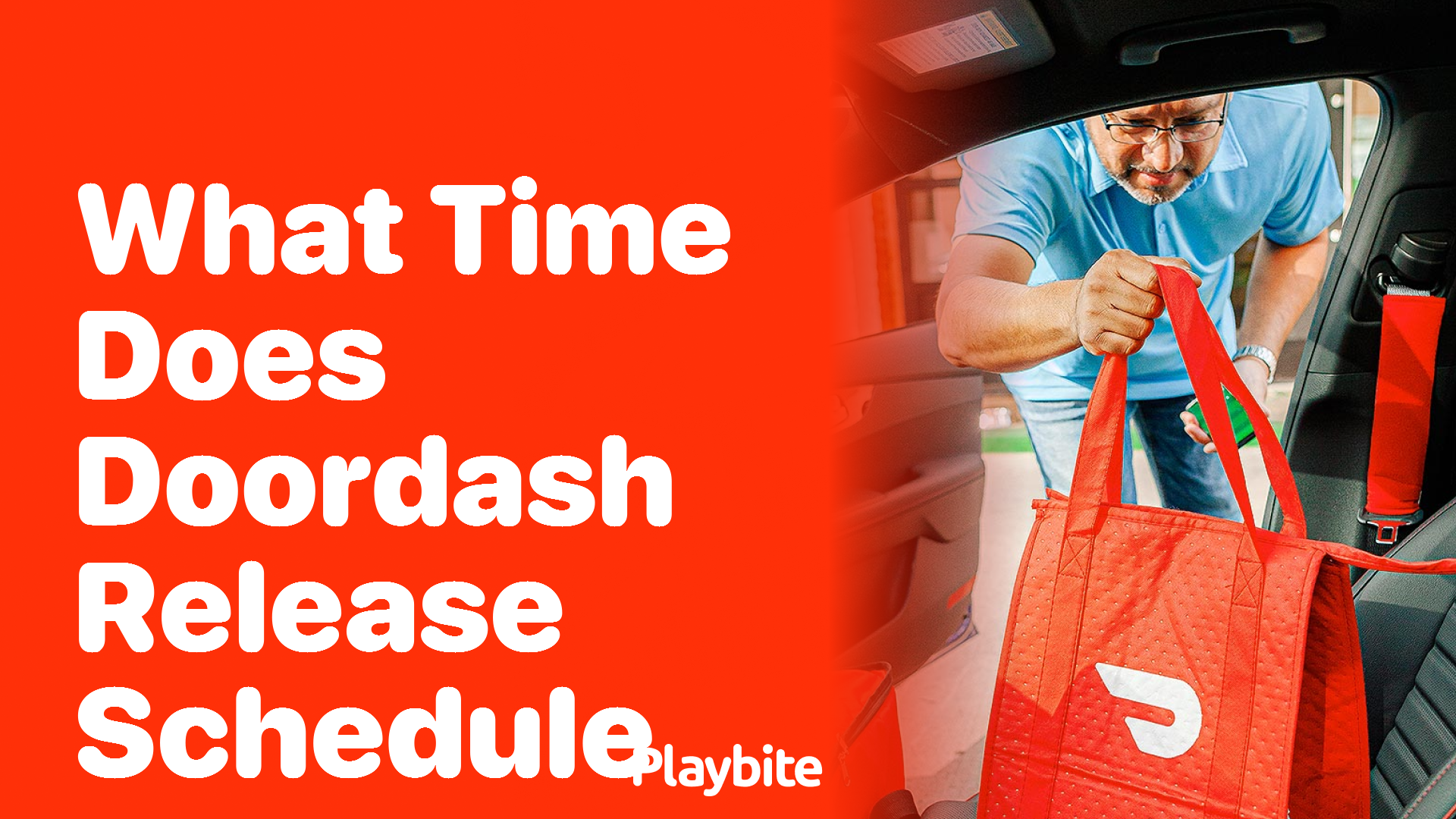 What Time Does Doordash Release Schedule

Playbite